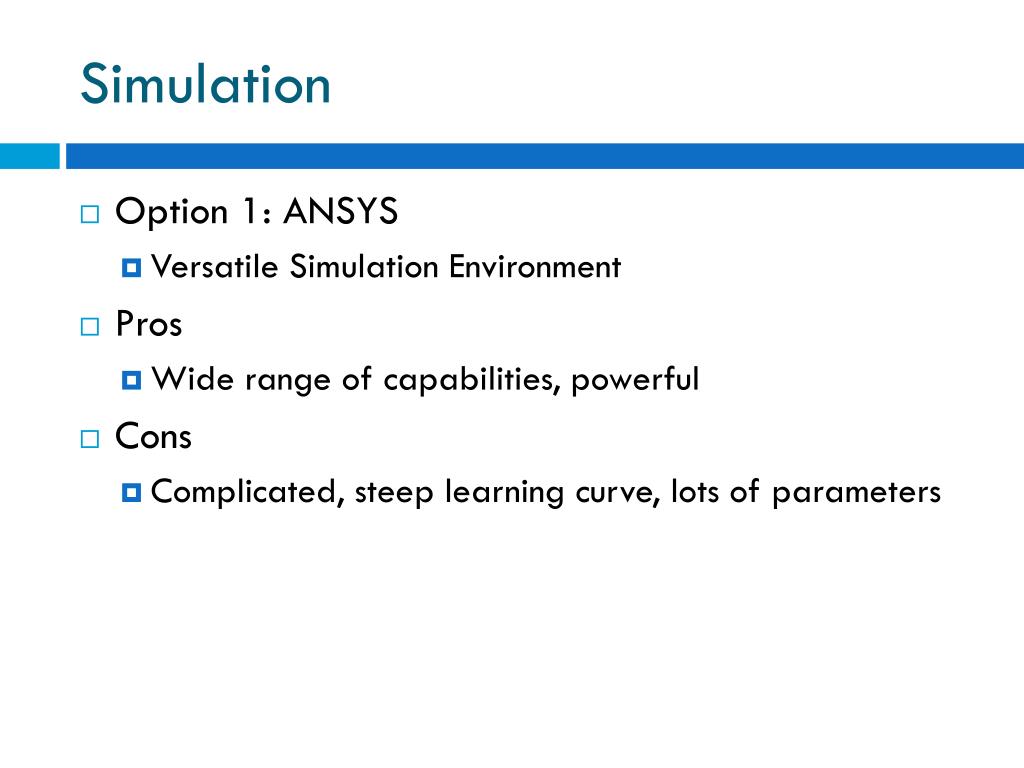 Simulation

Option 1: ANSYS

Versatile Simulation Environment

Pros

Wide range of capabilities, powerful

Cons

Complicated, steep learning curve, lots of parameters